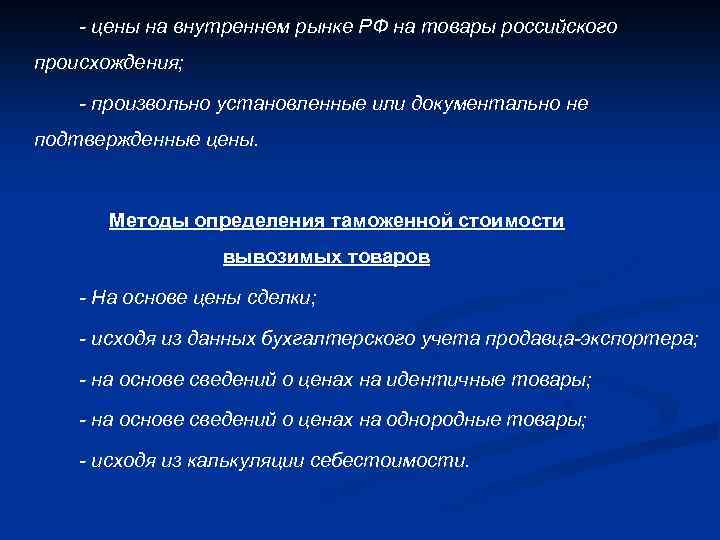 - цены на внутреннем рынке РФ на товары российского происхождения;

- произвольно установленные или документально не подтвержденные цены.

Методы определения таможенной стоимости вывозимых товаров

- На основе цены сделки;

- исходя из данных бухгалтерского учета продавца-экспортера;

- на основе сведений о ценах на идентичные товары;

- на основе сведений о ценах на однородные товары;

- исходя из калькуляции себестоимости.